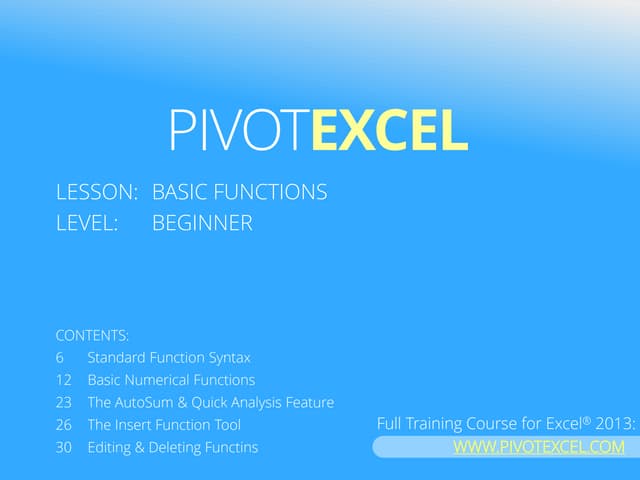 PIVOTEXCEL

LESSON: BASIC FUNCTIONS
LEVEL: BEGINNER

CONTENTS:
6 Standard Function Syntax
12 Basic Numerical Functions
23 The AutoSum & Quick Analysis Feature
26 The Insert Function Tool
30 Editing & Deleting Functins

Full Training Course for Excel® 2013:
WWW.PIVOTEXCEL.COM